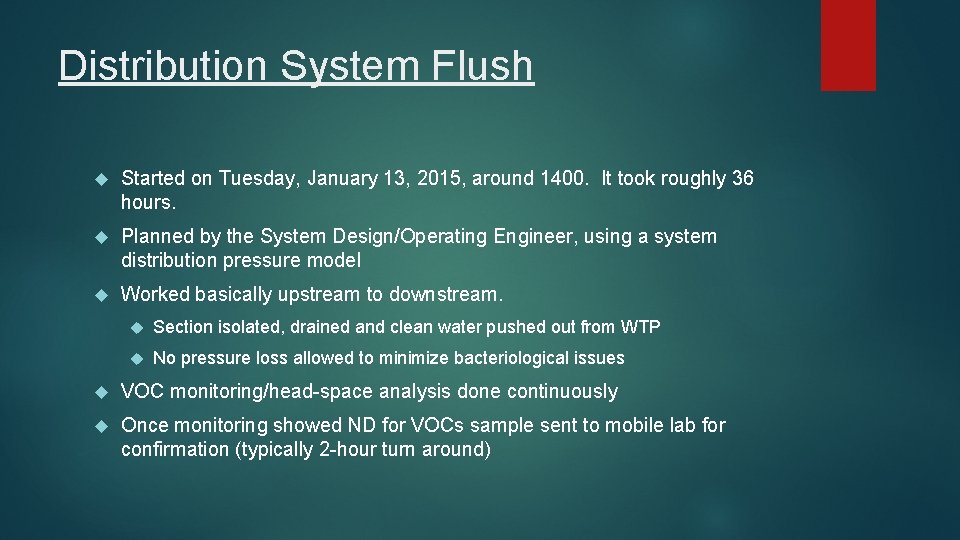 Distribution System Flush

Started on Tuesday, January 13, 2015, around 1400.  It took roughly 36 hours.

Planned by the System Design/Operating Engineer, using a system distribution pressure model

Worked basically upstream to downstream.

Section isolated, drained and clean water pushed out from WTP

No pressure loss allowed to minimize bacteriological issues

VOC monitoring/head-space analysis done continuously

Once monitoring showed ND for VOCs sample sent to mobile lab for confirmation (typically 2-hour turn around)